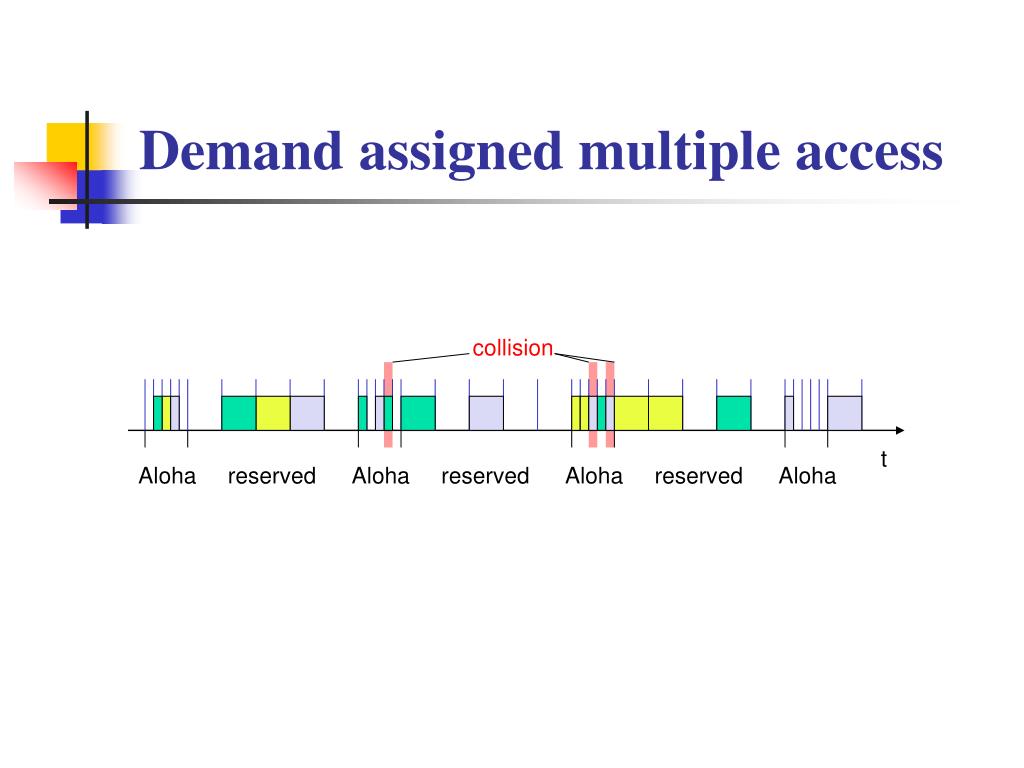 Demand assigned multiple access

collision

t

Aloha reserved Aloha reserved Aloha reserved Aloha